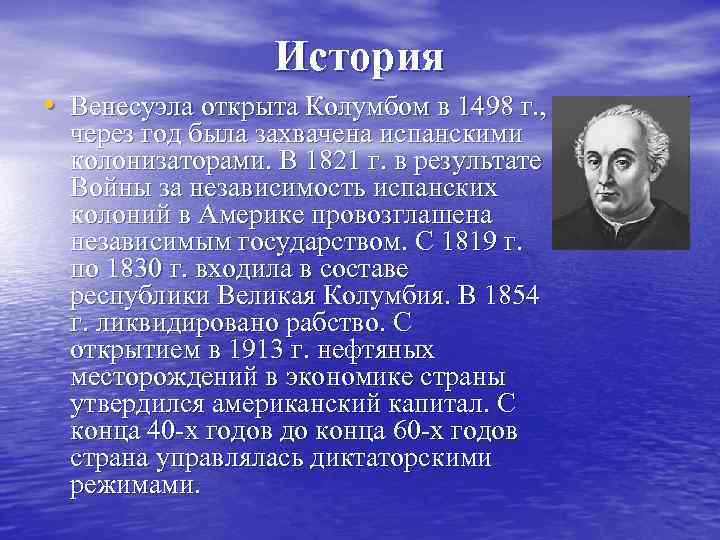 История

• Венесуэла открыта Колумбом в 1498 г., через год была захвачена испанскими колонизаторами. В 1821 г. в результате Войны за независимость испанских колоний в Америке провозглашена независимым государством. С 1819 г. по 1830 г. входила в составе республики Великая Колумбия. В 1854 г. ликвидировано рабство. С открытием в 1913 г. нефтяных месторождений в экономике страны утвердился американский капитал. С конца 40-х годов до конца 60-х годов страна управлялась диктаторскими режимами.